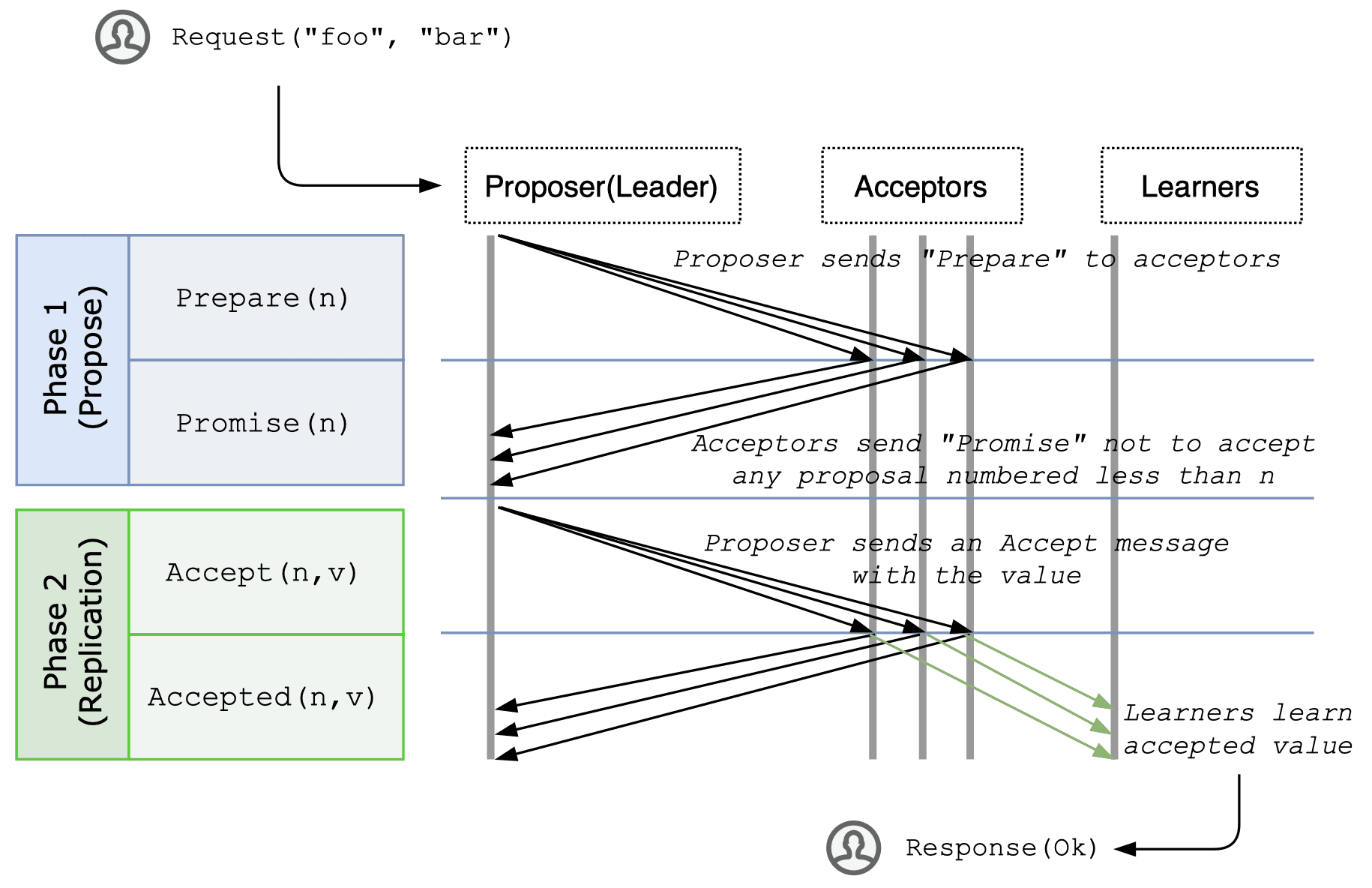 Request("foo", "bar")

Proposer(Leader)

Acceptors

Learners

Phase 1 (Propose)

Prepare(n)

Promise(n)

Phase 2 (Replication)

Accept(n,v)

Accepted(n,v)

Proposer sends "Prepare" to acceptors

Acceptors send "Promise" not to accept any proposal numbered less than n

Proposer sends an Accept message with the value

Learners learn accepted value

Response(Ok)